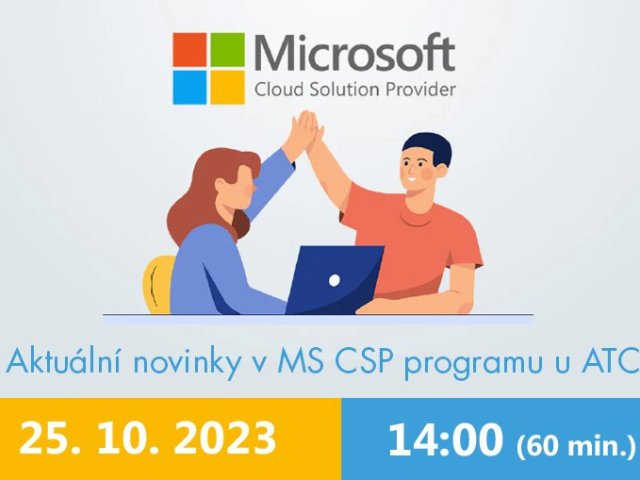 Microsoft
Cloud Solution Provider

Aktuální novinky v MS CSP programu u ATC

25. 10. 2023

14:00 (60 min.)